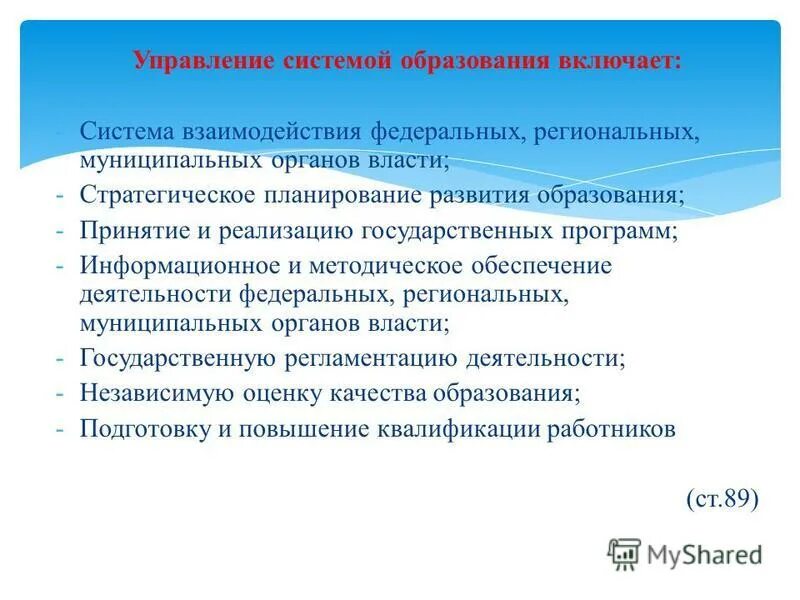 Управление системой образования включает:

- Система взаимодействия федеральных, региональных, муниципальных органов власти;
- Стратегическое планирование развития образования;
- Принятие и реализацию государственных программ;
- Информационное и методическое обеспечение деятельности федеральных, региональных, муниципальных органов власти;
- Государственную регламентацию деятельности;
- Независимую оценку качества образования;
- Подготовку и повышение квалификации работников

(ст.89)

MyShared